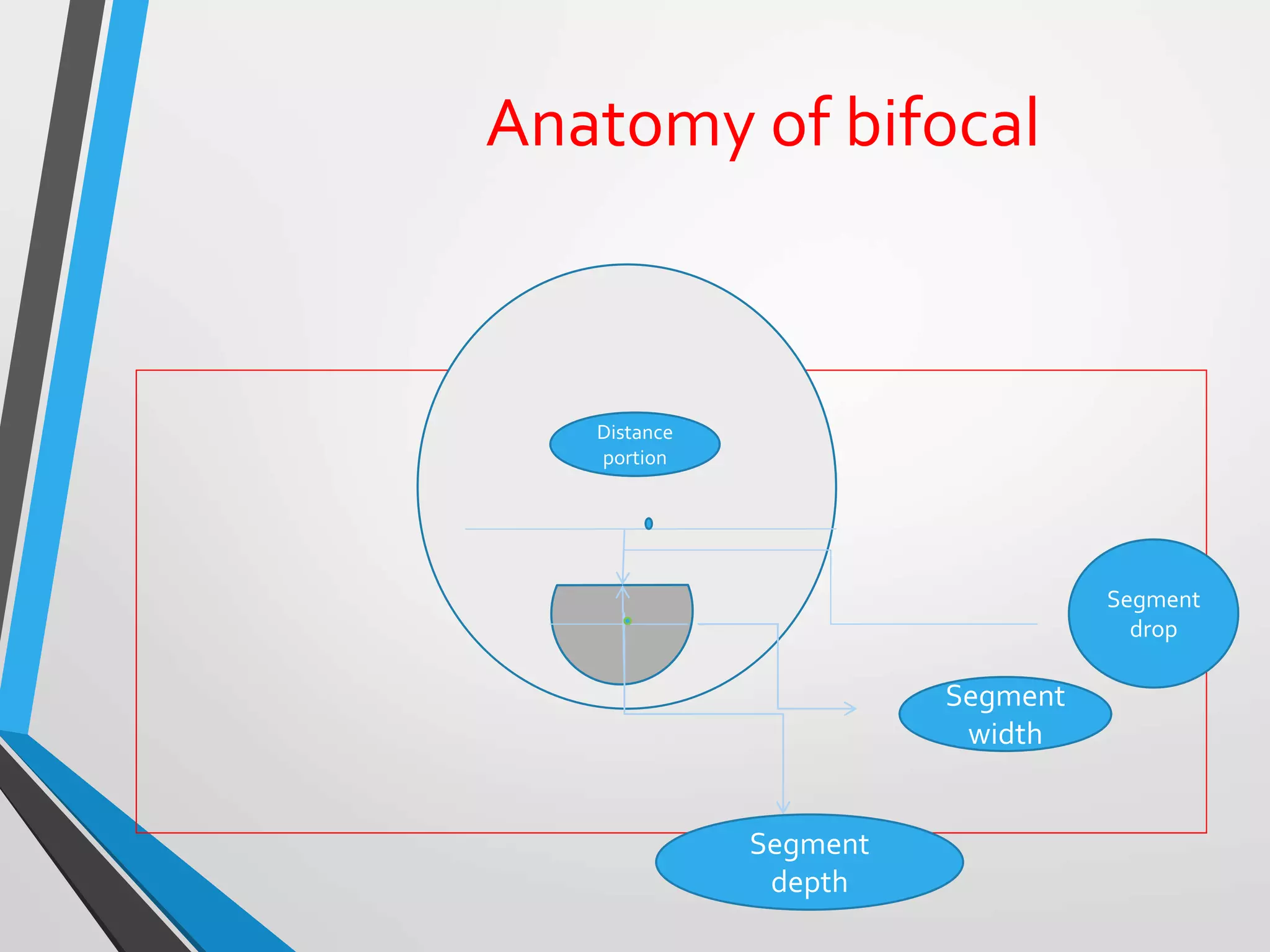 Anatomy of bifocal

Distance portion

Segment drop

Segment width

Segment depth